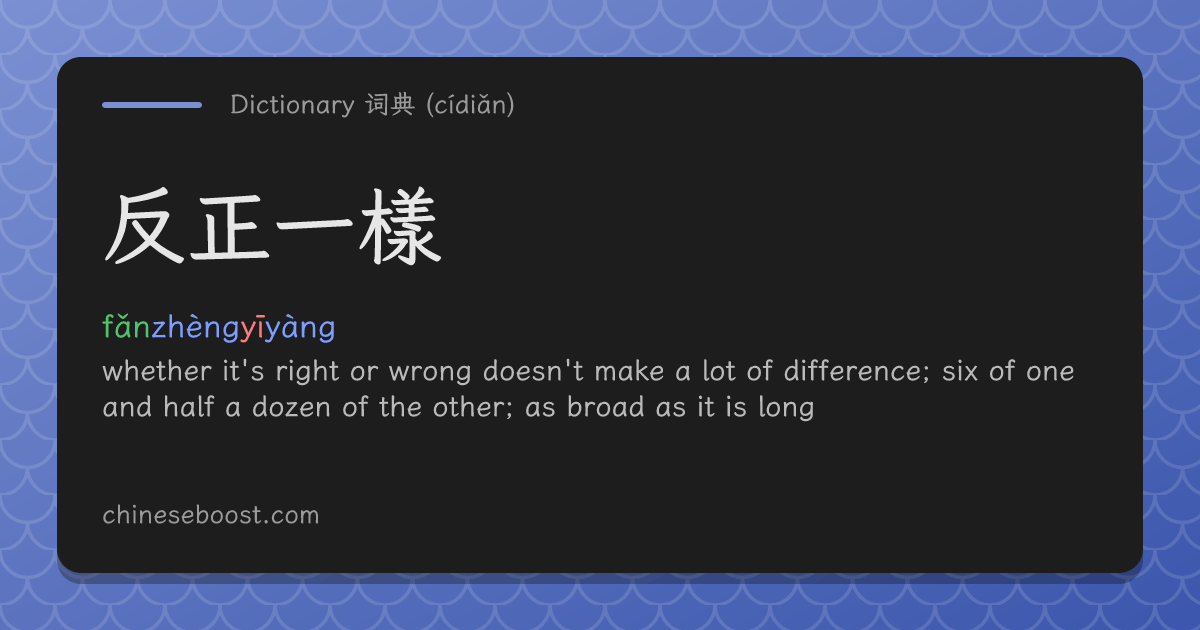 Dictionary 词典 (cídiǎn)

反正一樣

fǎnzhèngyīyàng

whether it's right or wrong doesn't make a lot of difference; six of one and half a dozen of the other; as broad as it is long

chineseboost.com